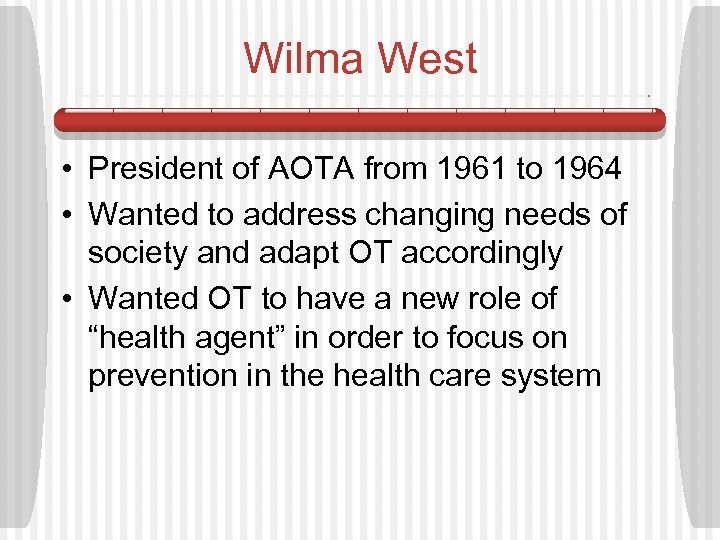 Wilma West

• President of AOTA from 1961 to 1964
• Wanted to address changing needs of society and adapt OT accordingly
• Wanted OT to have a new role of “health agent” in order to focus on prevention in the health care system